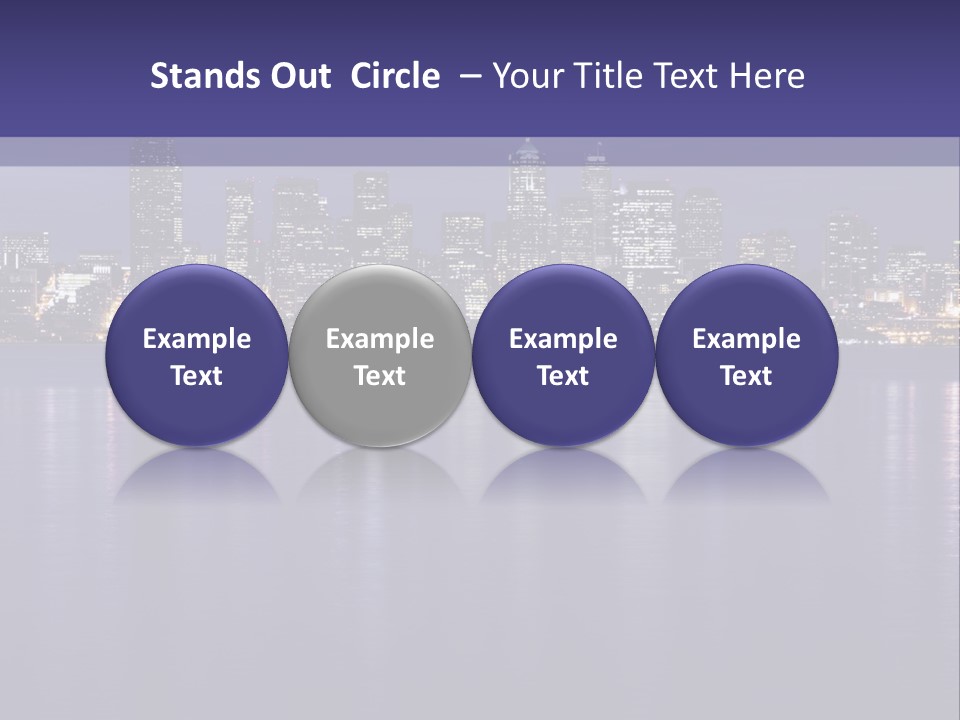 Stands Out Circle – Your Title Text Here

Example Text

Example Text

Example Text

Example Text